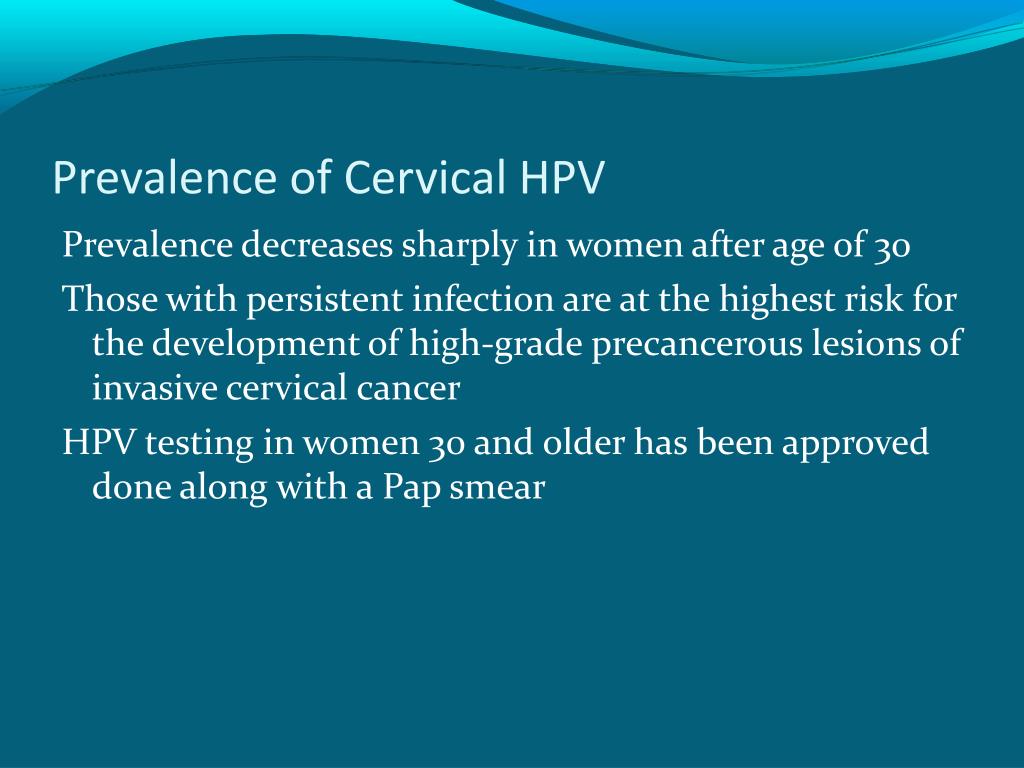 Prevalence of Cervical HPV

Prevalence decreases sharply in women after age of 30

Those with persistent infection are at the highest risk for the development of high-grade precancerous lesions of invasive cervical cancer

HPV testing in women 30 and older has been approved done along with a Pap smear